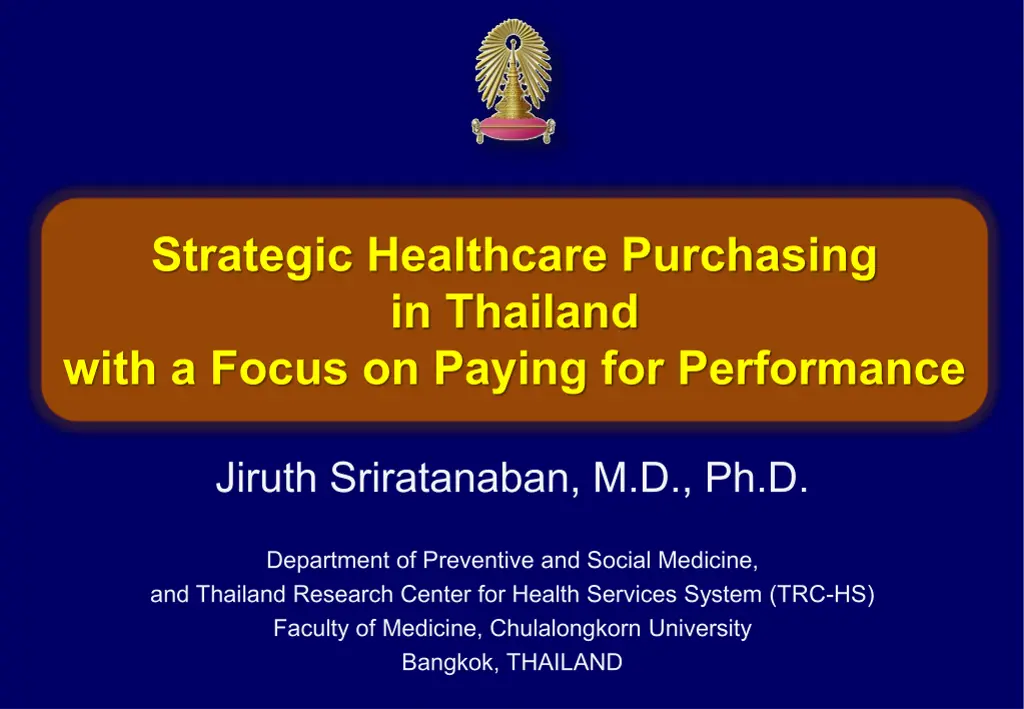 Strategic Healthcare Purchasing in Thailand with a Focus on Paying for Performance

Jiruth Sriratanaban, M.D., Ph.D.

Department of Preventive and Social Medicine, and Thailand Research Center for Health Services System (TRC-HS) Faculty of Medicine, Chulalongkorn University Bangkok, THAILAND